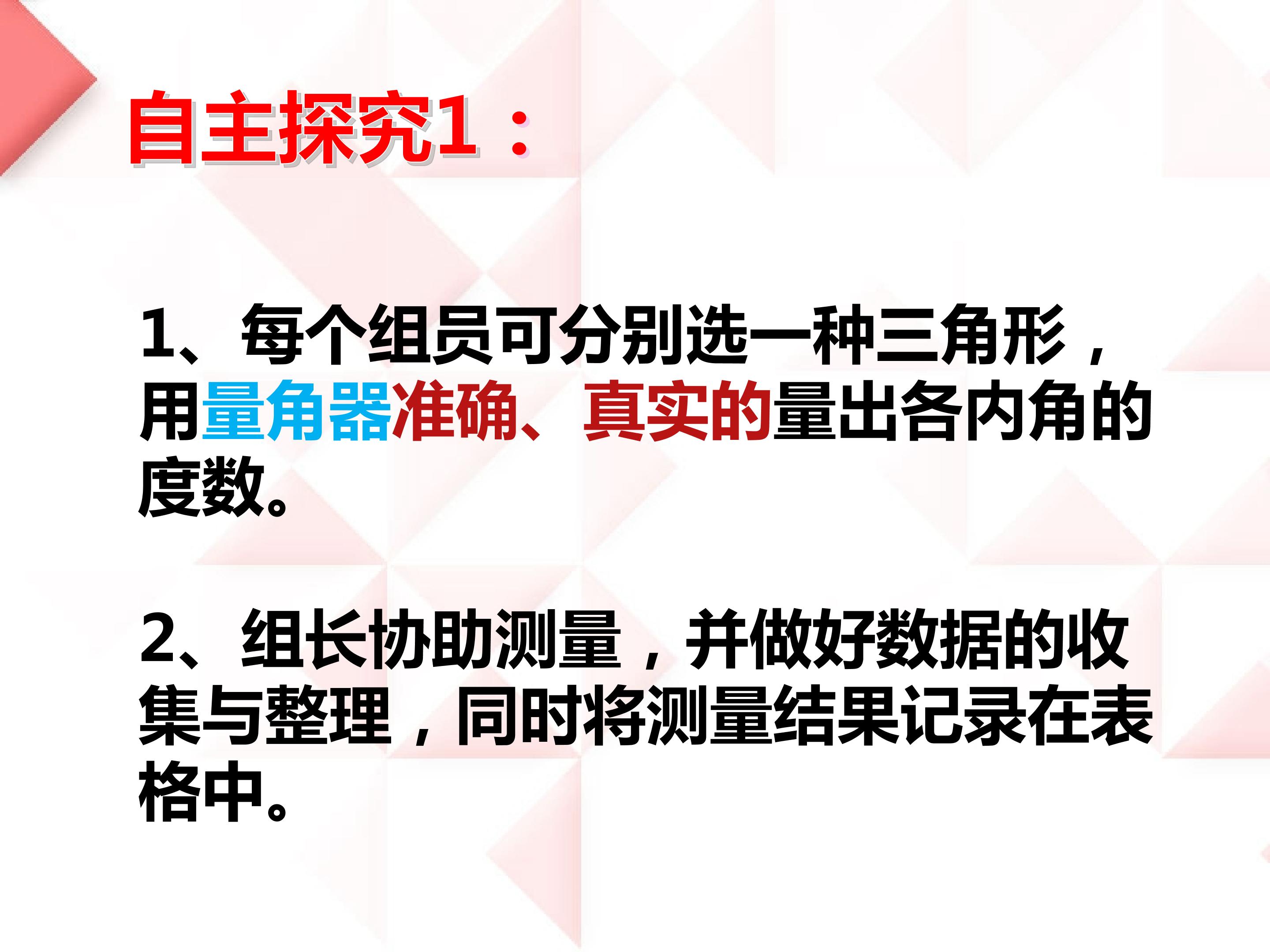 自主探究1：

1、每个组员可分别选一种三角形，用量角器准确、真实的量出各内角的度数。

2、组长协助测量，并做好数据的收集与整理，同时将测量结果记录在表格中。